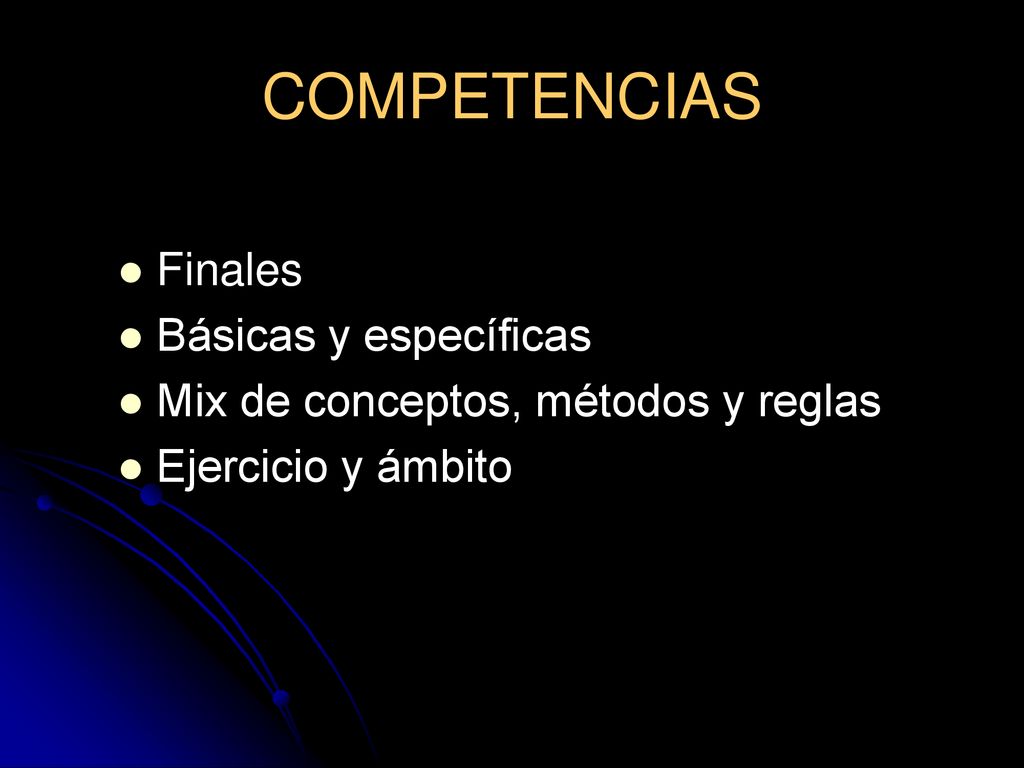 COMPETENCIAS

- Finales
- Básicas y específicas
- Mix de conceptos, métodos y reglas
- Ejercicio y ámbito